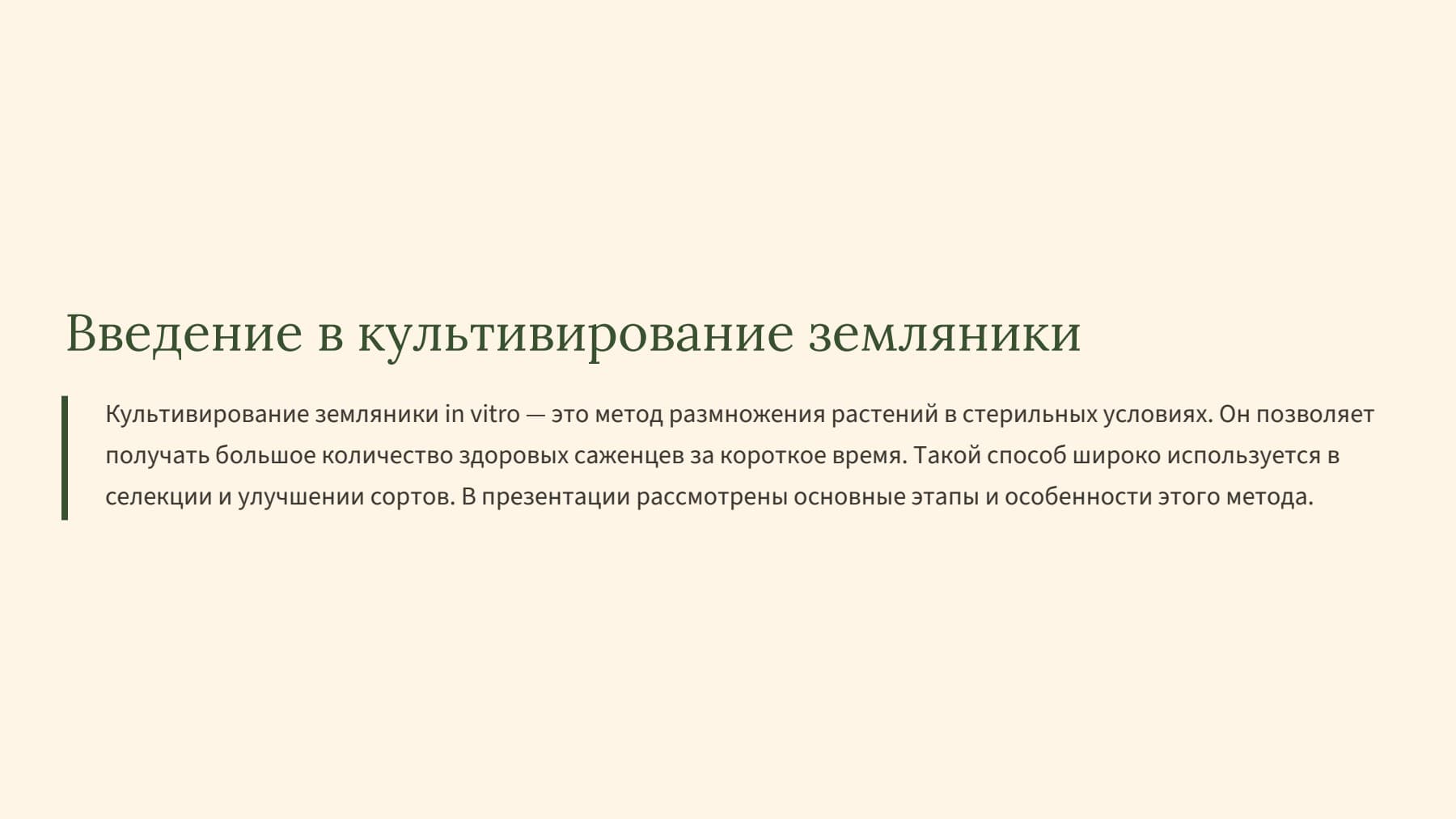 Введение в культивирование земляники

Культивирование земляники in vitro — это метод размножения растений в стерильных условиях. Он позволяет получать большое количество здоровых саженцев за короткое время. Такой способ широко используется в селекции и улучшении сортов. В презентации рассмотрены основные этапы и особенности этого метода.